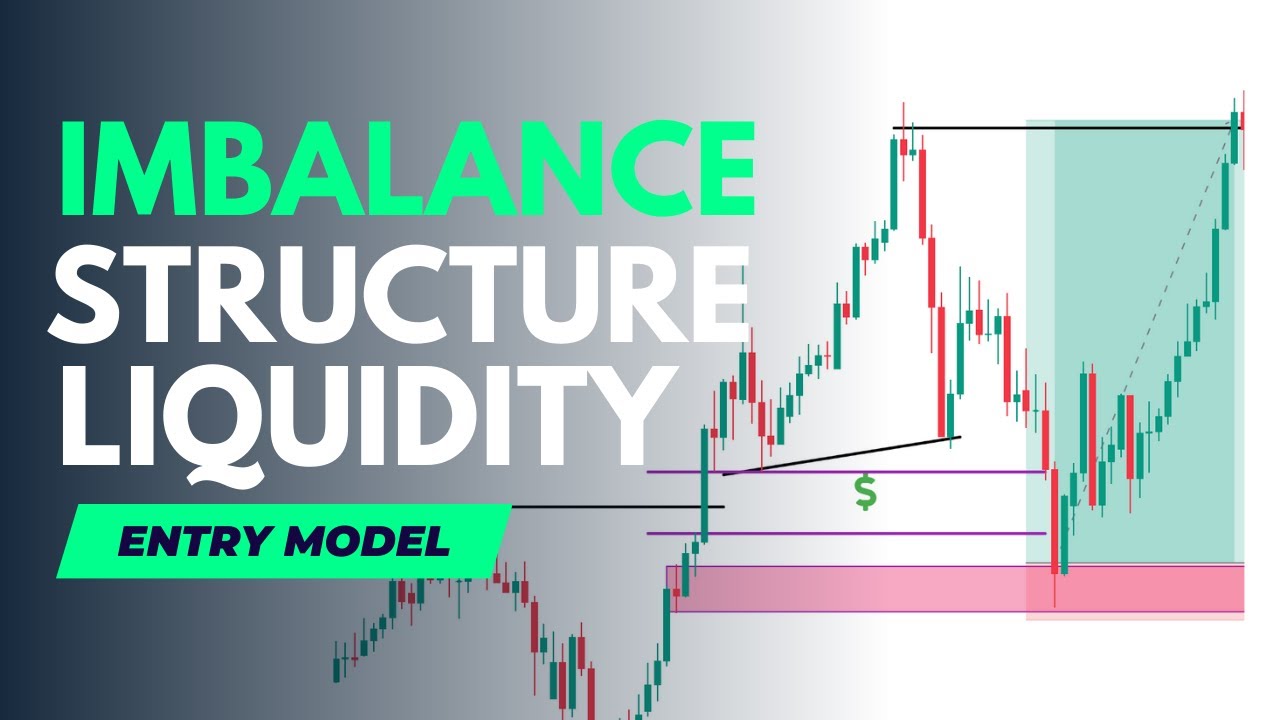 IMBALANCE
STRUCTURE
LIQUIDITY

ENTRY MODEL

$